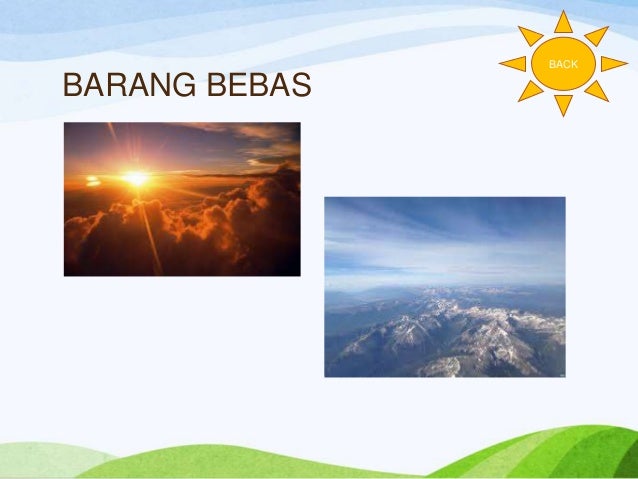 BARANG BEBAS

BACK